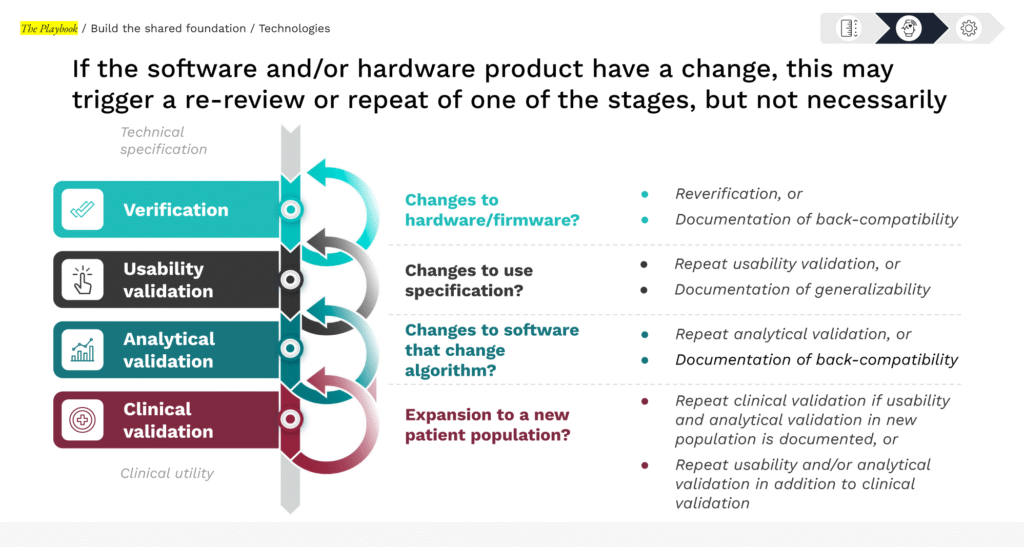 The Playbook / Build the shared foundation / Technologies

If the software and/or hardware product have a change, this may trigger a re-review or repeat of one of the stages, but not necessarily

Technical specification

Verification

Usability validation

Analytical validation

Clinical validation

Clinical utility

Changes to hardware/firmware?

- Reverification, or
- Documentation of back-compatibility

Changes to use specification?

- Repeat usability validation, or
- Documentation of generalizability

Changes to software that change algorithm?

- Repeat analytical validation, or
- Documentation of back-compatibility

Expansion to a new patient population?

- Repeat clinical validation if usability and analytical validation in new population is documented, or
- Repeat usability and/or analytical validation in addition to clinical validation